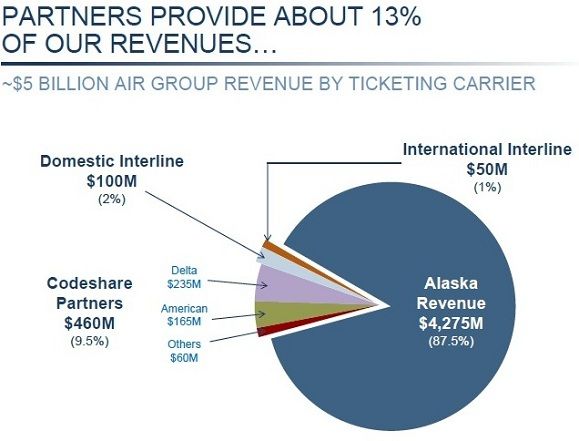 PARTNERS PROVIDE ABOUT 13% OF OUR REVENUES…

~$5 BILLION AIR GROUP REVENUE BY TICKETING CARRIER

Domestic Interline
$100M
(2%)

International Interline
$50M
(1%)

Codeshare Partners
$460M
(9.5%)

Delta
$235M

American
$165M

Others
$60M

Alaska Revenue
$4,275M
(87.5%)